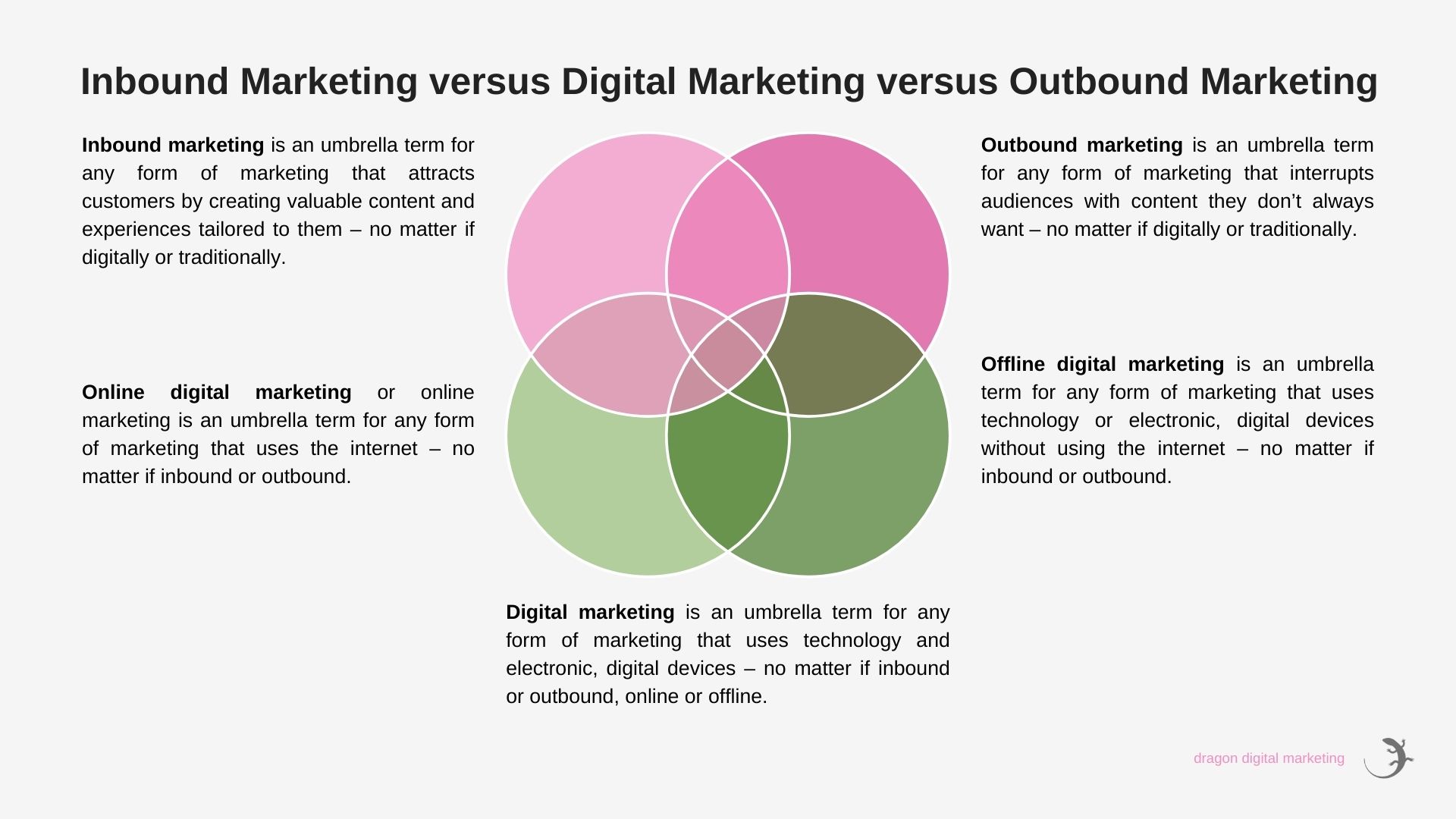 Inbound Marketing versus Digital Marketing versus Outbound Marketing

Inbound marketing is an umbrella term for any form of marketing that attracts customers by creating valuable content and experiences tailored to them – no matter if digitally or traditionally.

Online digital marketing or online marketing is an umbrella term for any form of marketing that uses the internet – no matter if inbound or outbound.

Outbound marketing is an umbrella term for any form of marketing that interrupts audiences with content they don't always want – no matter if digitally or traditionally.

Offline digital marketing is an umbrella term for any form of marketing that uses technology or electronic, digital devices without using the internet – no matter if inbound or outbound.

Digital marketing is an umbrella term for any form of marketing that uses technology and electronic, digital devices – no matter if inbound or outbound, online or offline.

dragon digital marketing